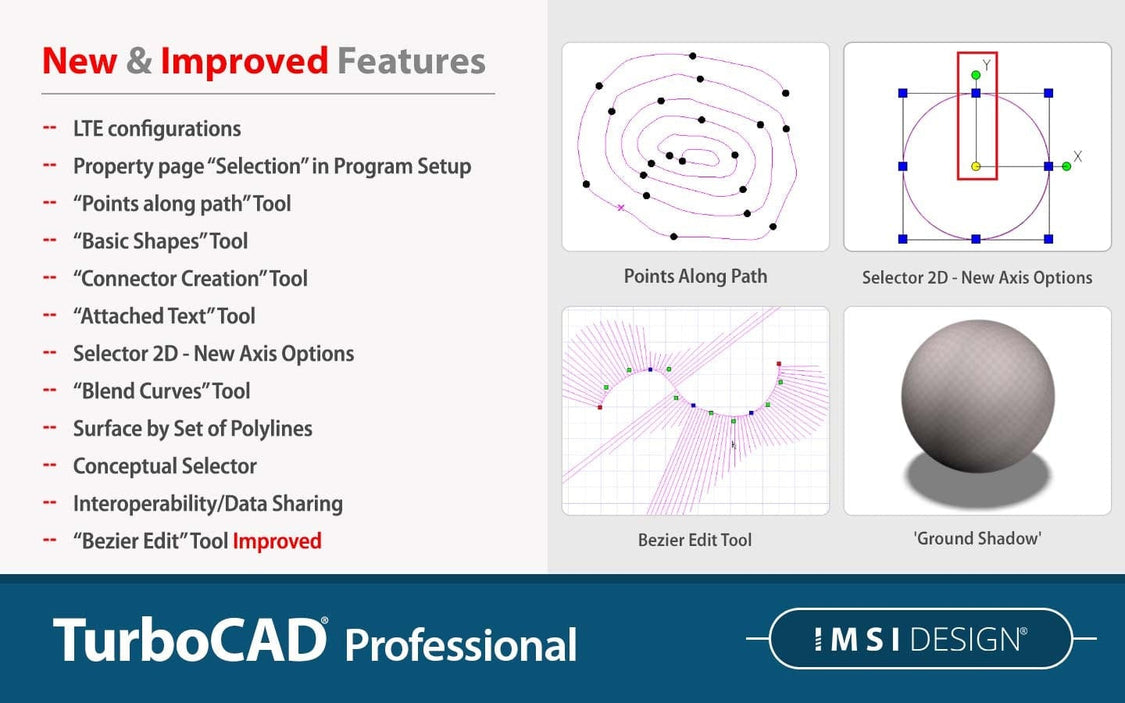 New & Improved Features

-- LTE configurations
-- Property page "Selection" in Program Setup
-- "Points along path" Tool
-- "Basic Shapes" Tool
-- "Connector Creation" Tool
-- "Attached Text" Tool
-- Selector 2D - New Axis Options
-- "Blend Curves" Tool
-- Surface by Set of Polylines
-- Conceptual Selector
-- Interoperability/Data Sharing
-- "Bezier Edit" Tool Improved

Points Along Path

Y
X
Selector 2D - New Axis Options

Bezier Edit Tool

'Ground Shadow'

TurboCAD® Professional

IMSI DESIGN®